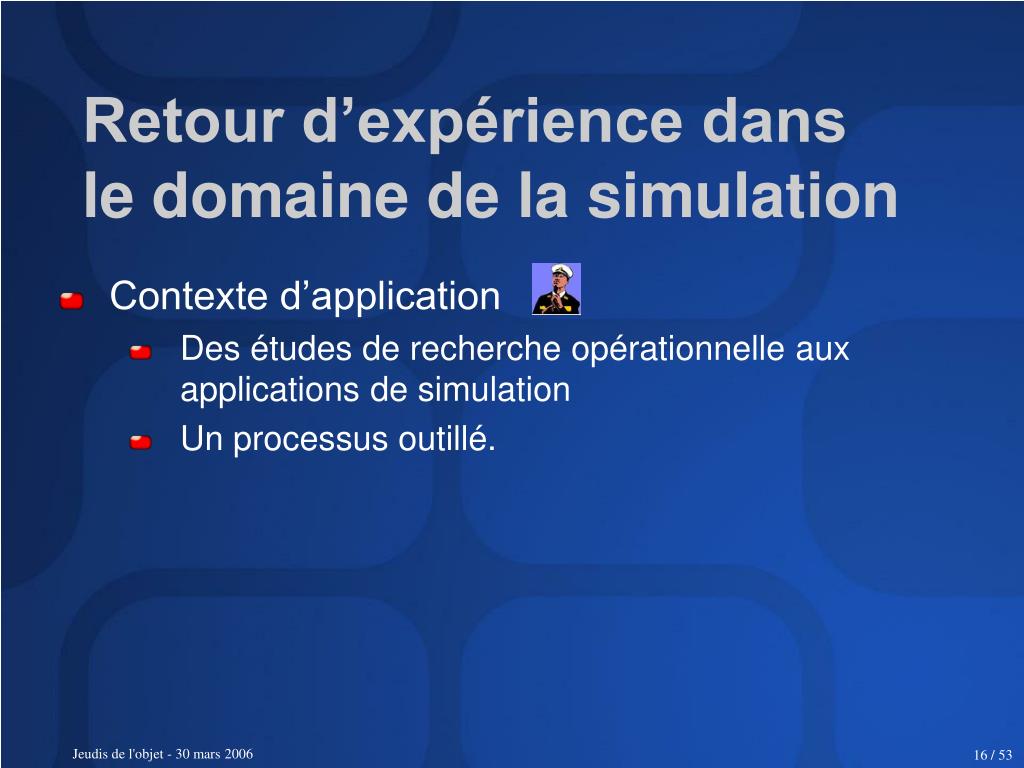 Retour d’expérience dans le domaine de la simulation

Contexte d’application

Des études de recherche opérationnelle aux applications de simulation

Un processus outillé.

Jeudis de l'objet - 30 mars 2006

16 / 53